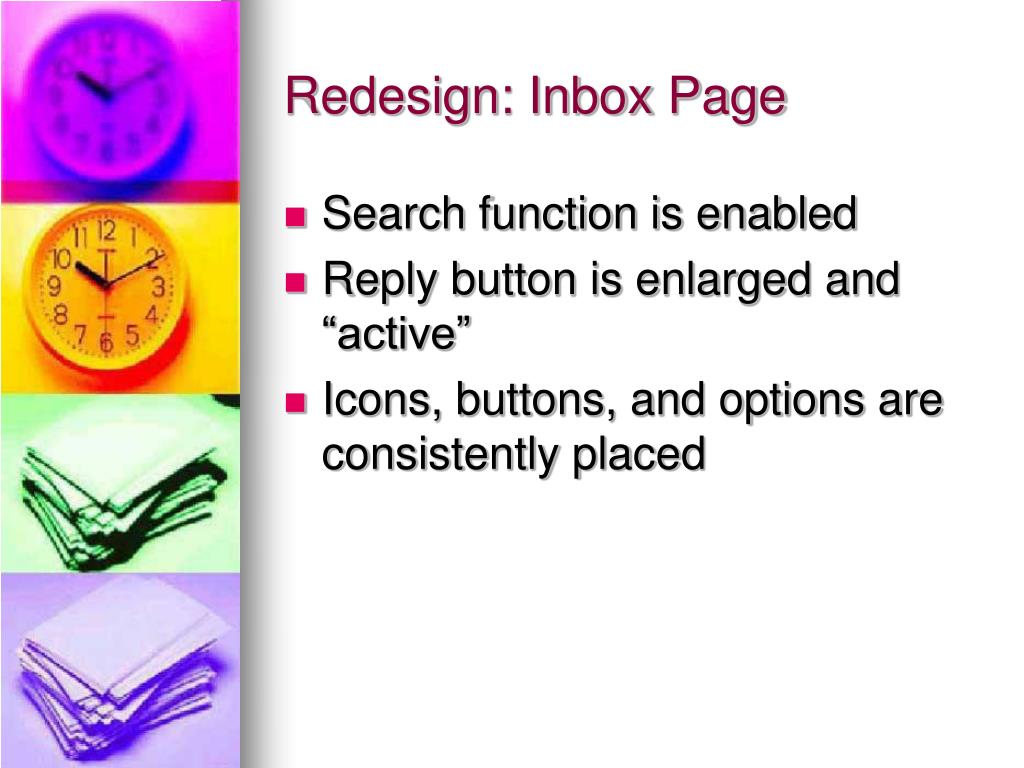 Redesign: Inbox Page

- Search function is enabled
- Reply button is enlarged and “active”
- Icons, buttons, and options are consistently placed